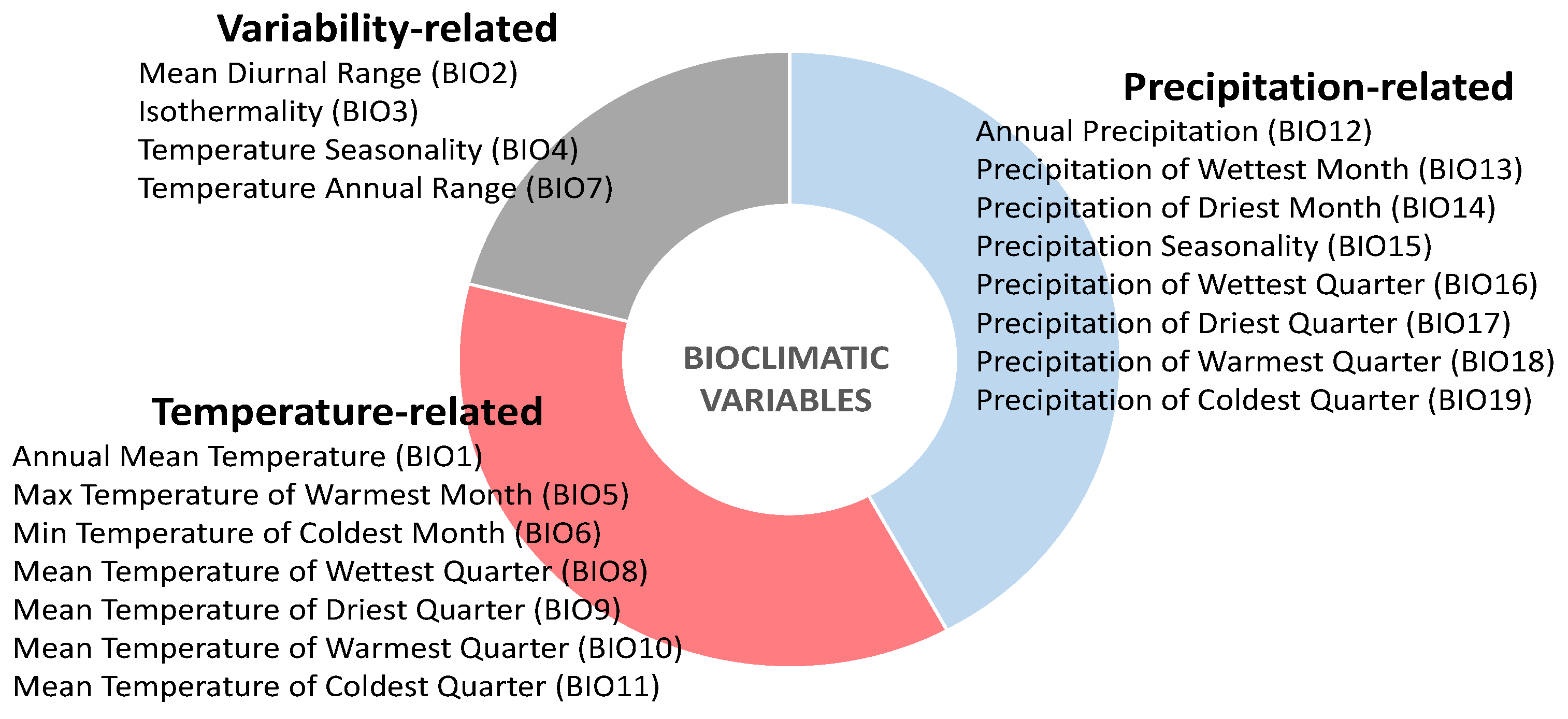 Variability-related
Mean Diurnal Range (BIO2)
Isothermality (BIO3)
Temperature Seasonality (BIO4)
Temperature Annual Range (BIO7)

Precipitation-related
Annual Precipitation (BIO12)
Precipitation of Wettest Month (BIO13)
Precipitation of Driest Month (BIO14)
Precipitation Seasonality (BIO15)
Precipitation of Wettest Quarter (BIO16)
Precipitation of Driest Quarter (BIO17)
Precipitation of Warmest Quarter (BIO18)
Precipitation of Coldest Quarter (BIO19)

BIOCLIMATIC VARIABLES

Temperature-related
Annual Mean Temperature (BIO1)
Max Temperature of Warmest Month (BIO5)
Min Temperature of Coldest Month (BIO6)
Mean Temperature of Wettest Quarter (BIO8)
Mean Temperature of Driest Quarter (BIO9)
Mean Temperature of Warmest Quarter (BIO10)
Mean Temperature of Coldest Quarter (BIO11)